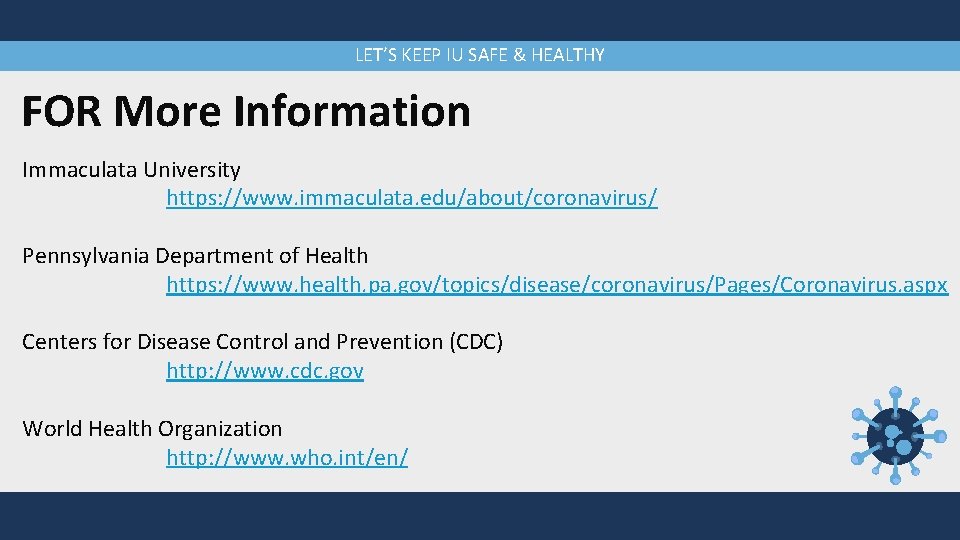 LET'S KEEP IU SAFE & HEALTHY

FOR More Information

Immaculata University
https://www.immaculata.edu/about/coronavirus/

Pennsylvania Department of Health
https://www.health.pa.gov/topics/disease/coronavirus/Pages/Coronavirus.aspx

Centers for Disease Control and Prevention (CDC)
http://www.cdc.gov

World Health Organization
http://www.who.int/en/